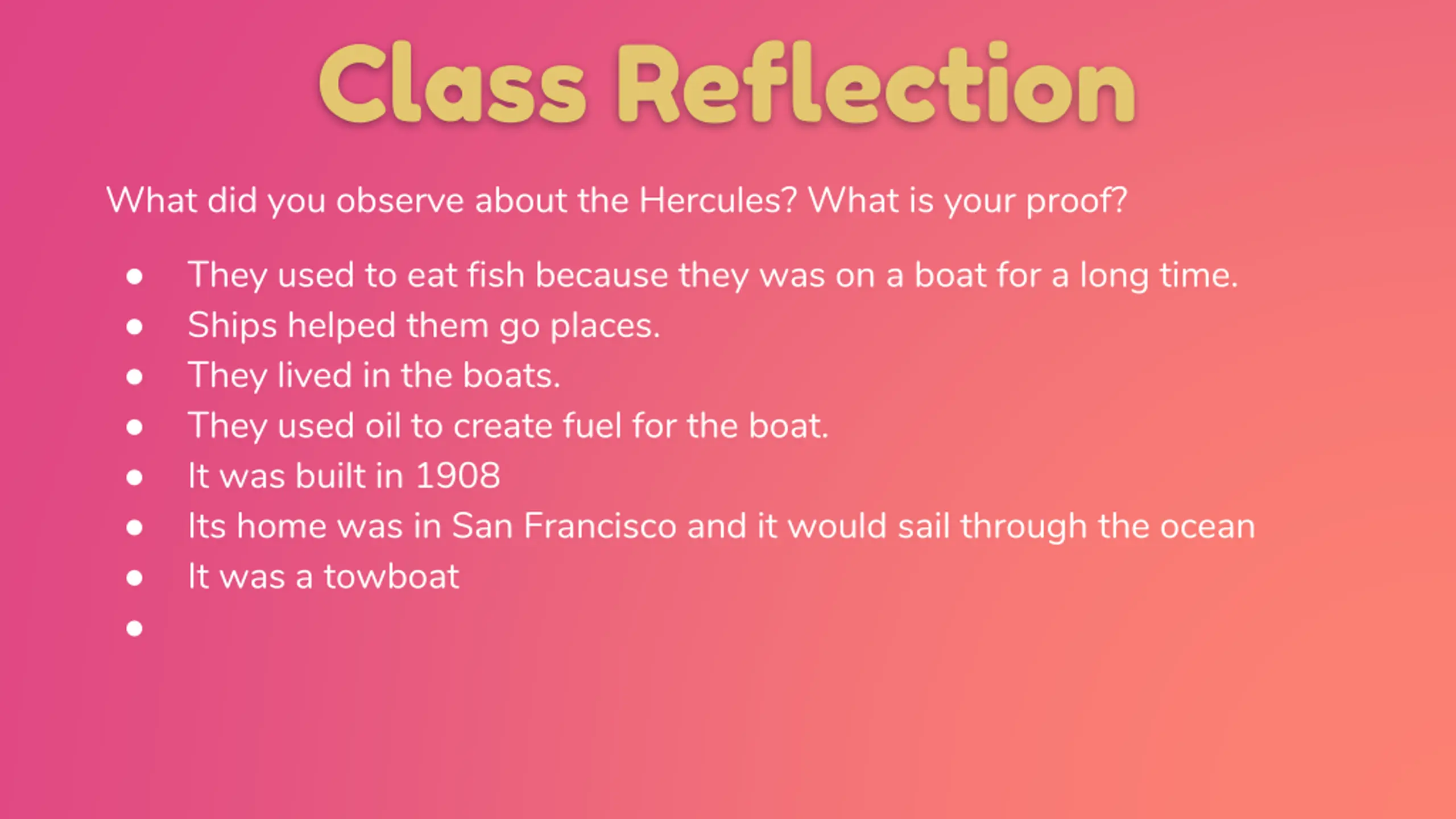 Class Reflection

What did you observe about the Hercules? What is your proof?

- They used to eat fish because they was on a boat for a long time.
- Ships helped them go places.
- They lived in the boats.
- They used oil to create fuel for the boat.
- It was built in 1908
- Its home was in San Francisco and it would sail through the ocean
- It was a towboat
-